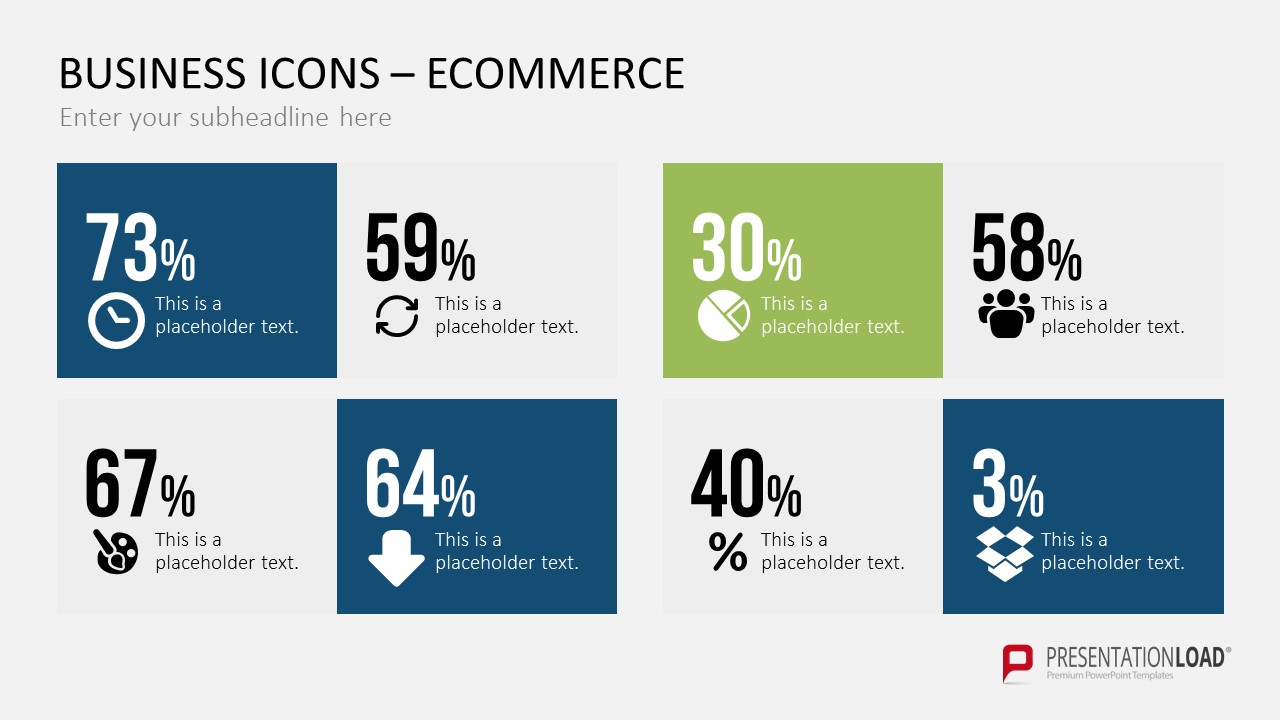 BUSINESS ICONS – ECOMMERCE

Enter your subheadline here

73%
This is a placeholder text.

59%
This is a placeholder text.

30%
This is a placeholder text.

58%
This is a placeholder text.

67%
This is a placeholder text.

64%
This is a placeholder text.

40%
%
This is a placeholder text.

3%
This is a placeholder text.

PRESENTATIONLOAD®
Premium PowerPoint Templates